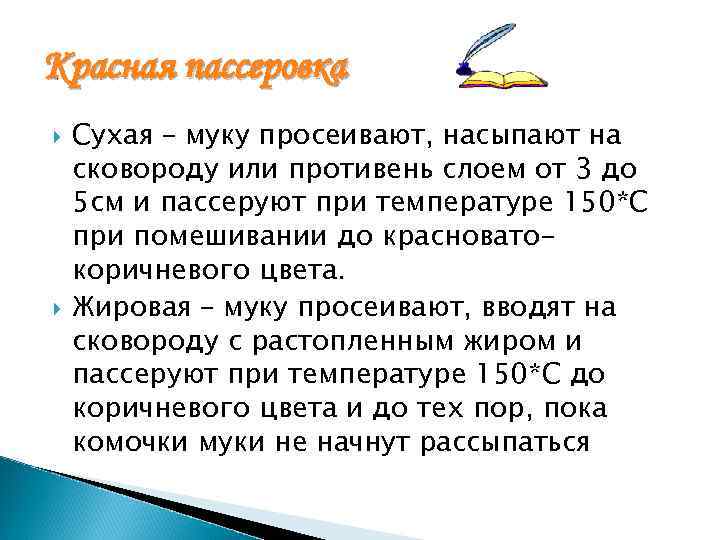 Красная пассеровка

Сухая – муку просеивают, насыпают на сковороду или противень слоем от 3 до 5см и пассеруют при температуре 150*С при помешивании до красновато-коричневого цвета.

Жировая – муку просеивают, вводят на сковороду с растопленным жиром и пассеруют при температуре 150*С до коричневого цвета и до тех пор, пока комочки муки не начнут рассыпаться